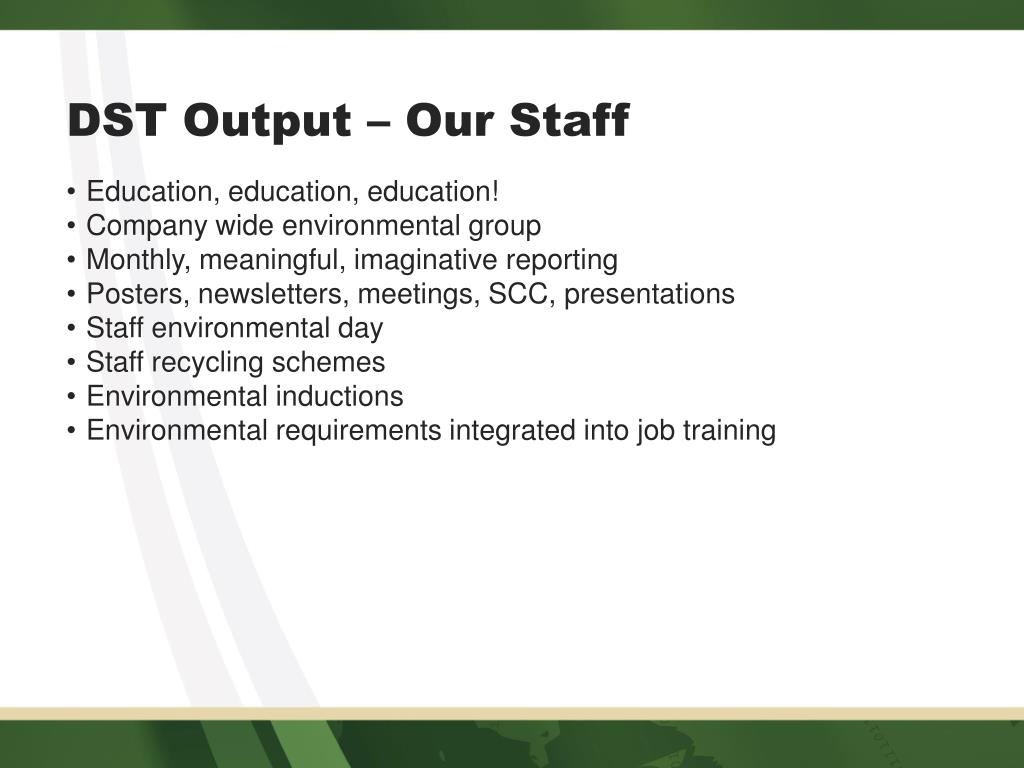 DST Output – Our Staff

• Education, education, education!
• Company wide environmental group
• Monthly, meaningful, imaginative reporting
• Posters, newsletters, meetings, SCC, presentations
• Staff environmental day
• Staff recycling schemes
• Environmental inductions
• Environmental requirements integrated into job training